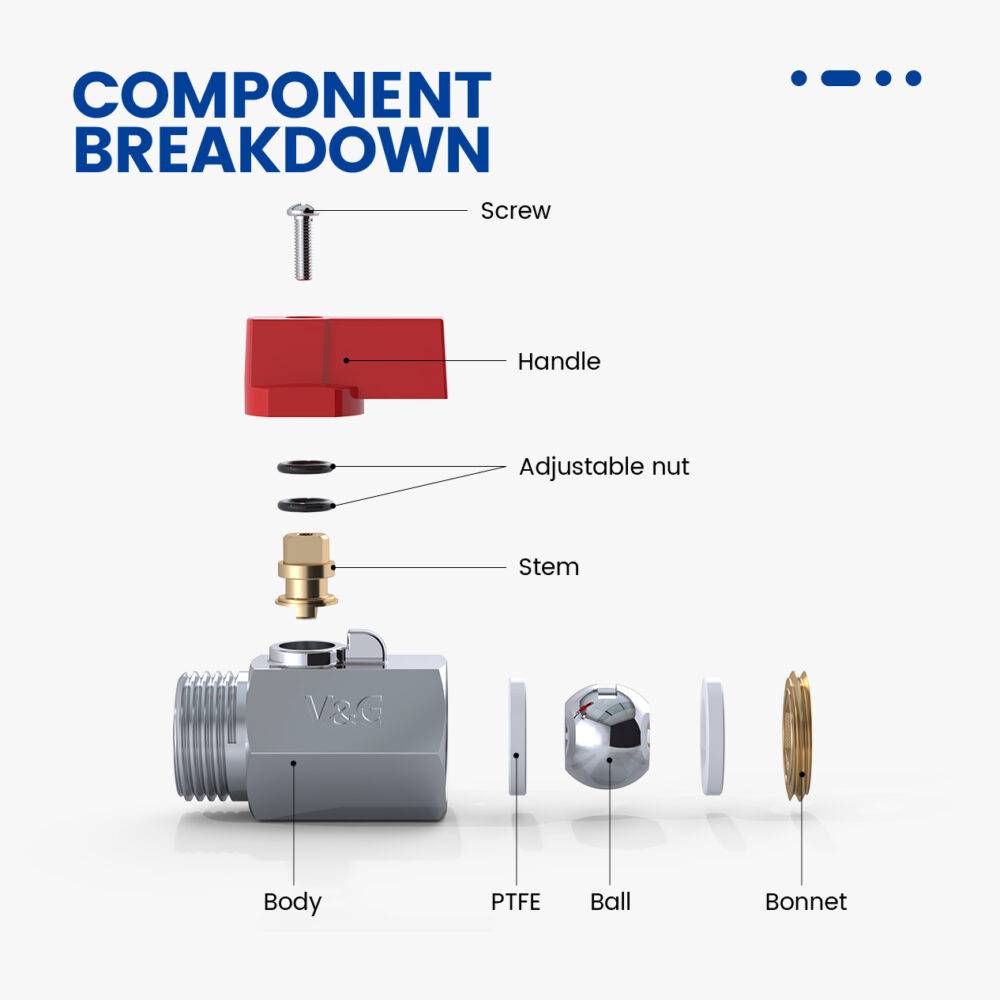 COMPONENT BREAKDOWN

Screw

Handle

Adjustable nut

Stem

V&G

Body

PTFE

Ball

Bonnet